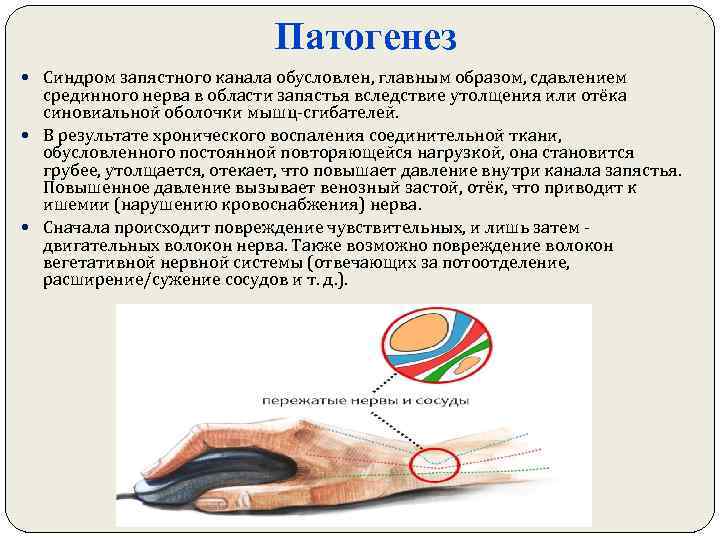 Патогенез

• Синдром запястного канала обусловлен, главным образом, сдавлением срединного нерва в области запястья вследствие утолщения или отёка синовиальной оболочки мышц-сгибателей.

• В результате хронического воспаления соединительной ткани, обусловленного постоянной повторяющейся нагрузкой, она становится грубее, утолщается, отекает, что повышает давление внутри канала запястья. Повышенное давление вызывает венозный застой, отёк, что приводит к ишемии (нарушению кровоснабжения) нерва.

• Сначала происходит повреждение чувствительных, и лишь затем - двигательных волокон нерва. Также возможно повреждение волокон вегетативной нервной системы (отвечающих за потоотделение, расширение/сужение сосудов и т. д.).

пережатые нервы и сосуды